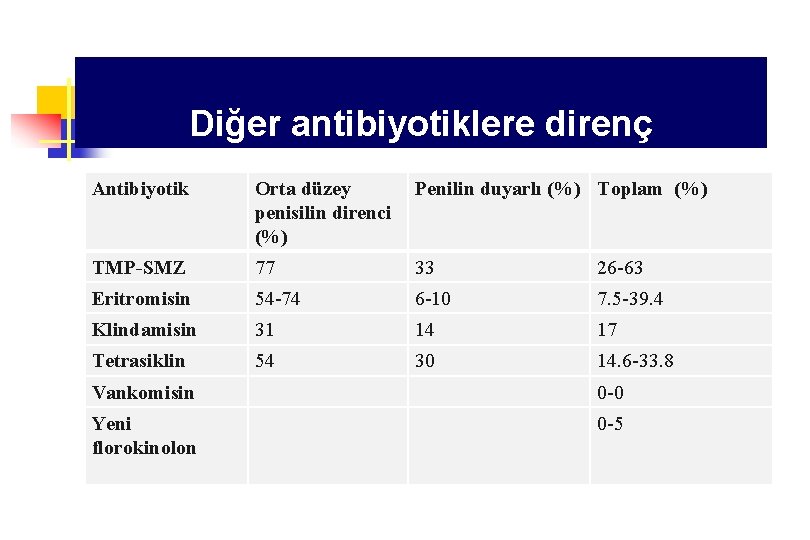 Diğer antibiyotiklere direnç

| Antibiyotik | Orta düzey penisilin direnci (%) | Penilin duyarlı (%) | Toplam (%) |
|---|---|---|---|
| TMP-SMZ | 77 | 33 | 26-63 |
| Eritromisin | 54-74 | 6-10 | 7.5-39.4 |
| Klindamisin | 31 | 14 | 17 |
| Tetrasiklin | 54 | 30 | 14.6-33.8 |
| Vankomisin | | | 0-0 |
| Yeni florokinolon | | | 0-5 |